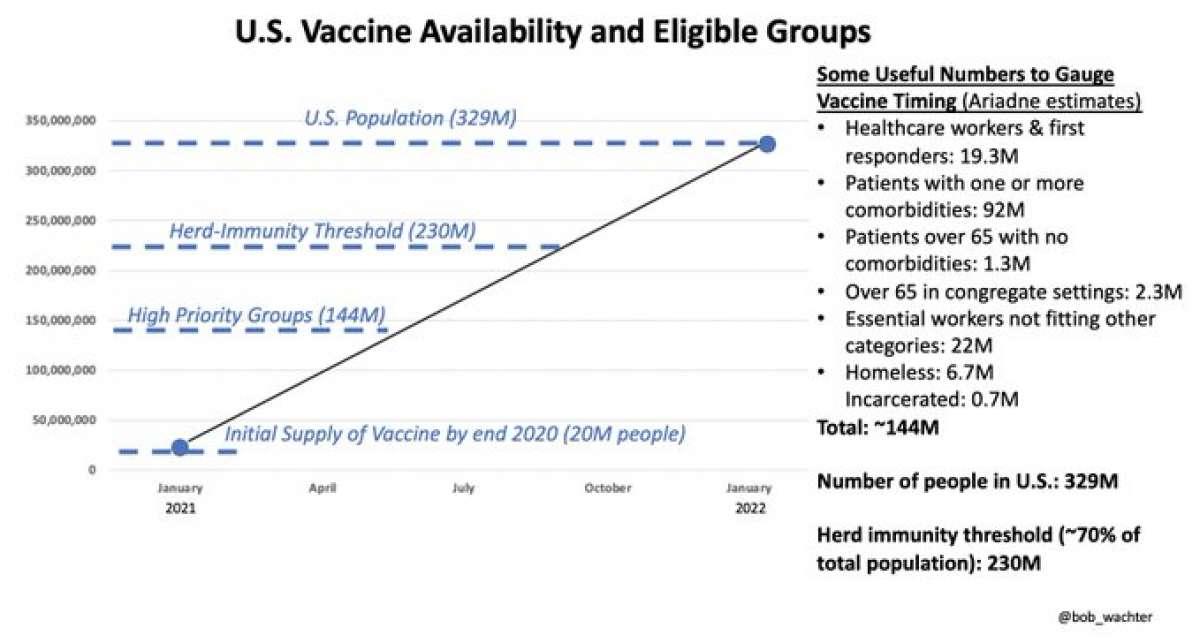 U.S. Vaccine Availability and Eligible Groups

350,000,000
300,000,000
250,000,000
200,000,000
150,000,000
100,000,000
50,000,000
0

U.S. Population (329M)

Herd-Immunity Threshold (230M)

High Priority Groups (144M)

Initial Supply of Vaccine by end 2020 (20M people)

January 2021
April
July
October
January 2022

Some Useful Numbers to Gauge Vaccine Timing (Ariadne estimates)
• Healthcare workers & first responders: 19.3M
• Patients with one or more comorbidities: 92M
• Patients over 65 with no comorbidities: 1.3M
• Over 65 in congregate settings: 2.3M
• Essential workers not fitting other categories: 22M
• Homeless: 6.7M
Incarcerated: 0.7M
Total: ~144M

Number of people in U.S.: 329M

Herd immunity threshold (~70% of total population): 230M

@bob_wachter